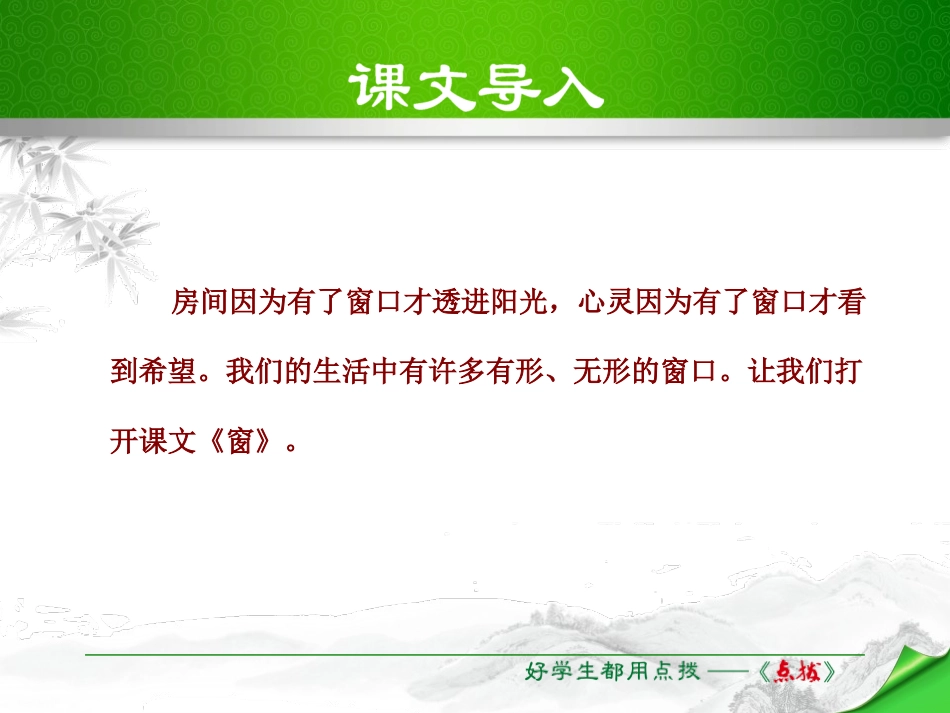 课文导入

房间因为有了窗口才透进阳光，心灵因为有了窗口才看到希望。我们的生活中有许多有形、无形的窗口。让我们打开课文《窗》。

好学生都用点拨——《点拨》